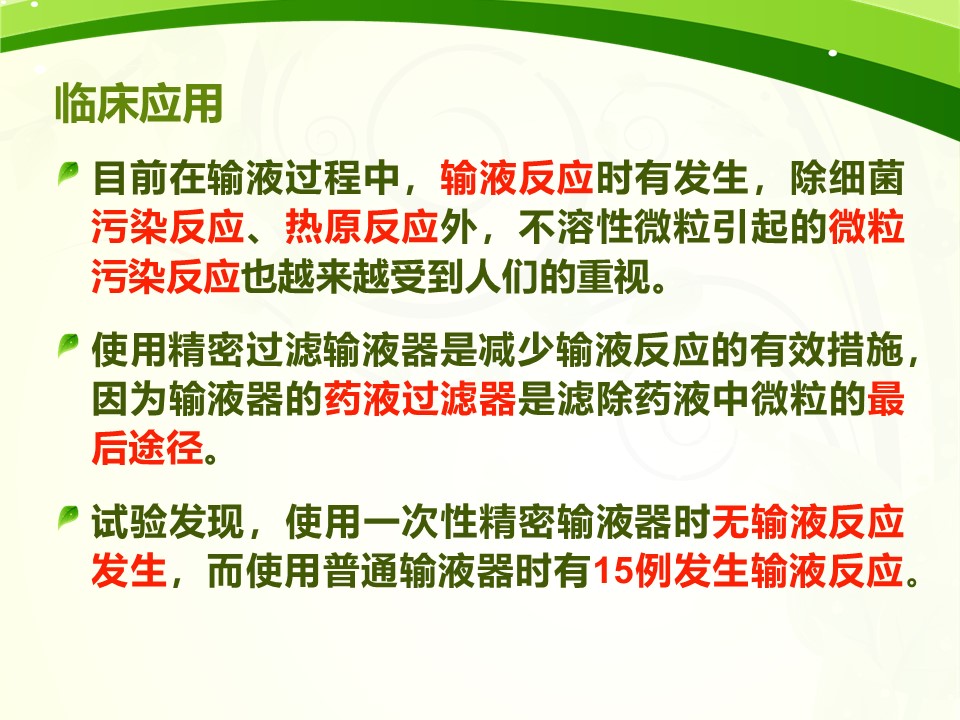 临床应用

目前在输液过程中，输液反应时有发生，除细菌污染反应、热原反应外，不溶性微粒引起的微粒污染反应也越来越受到人们的重视。

使用精密过滤输液器是减少输液反应的有效措施，因为输液器的药液过滤器是滤除药液中微粒的最后途径。

试验发现，使用一次性精密输液器时无输液反应发生，而使用普通输液器时有15例发生输液反应。